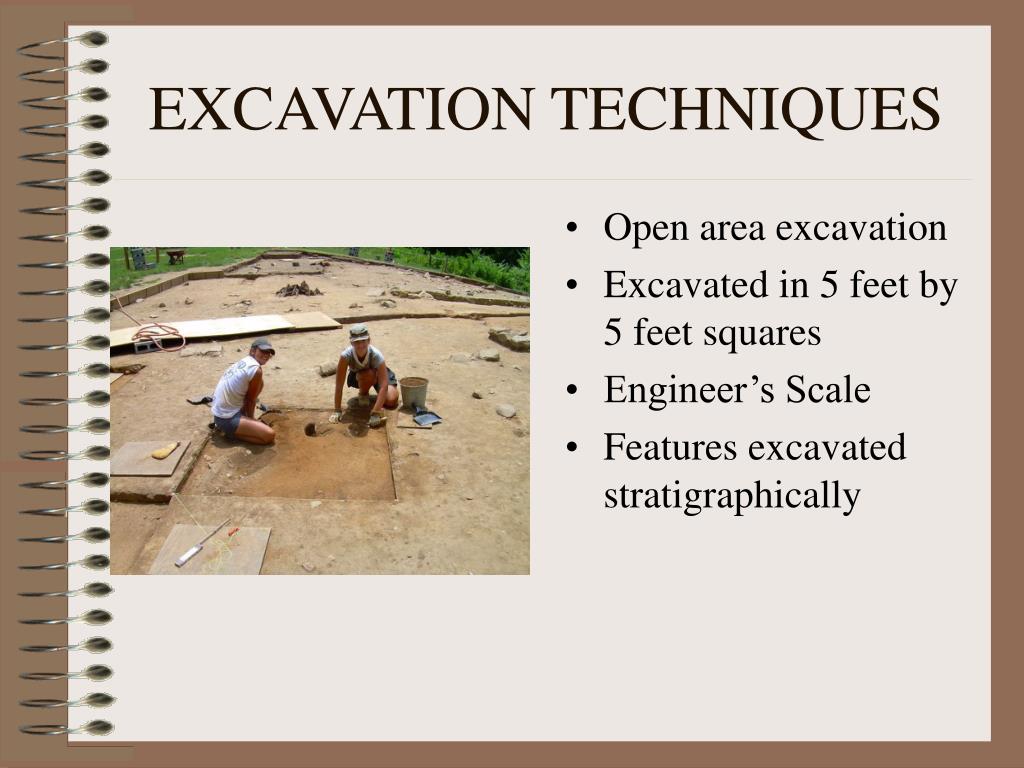 EXCAVATION TECHNIQUES

• Open area excavation
• Excavated in 5 feet by 5 feet squares
• Engineer’s Scale
• Features excavated stratigraphically